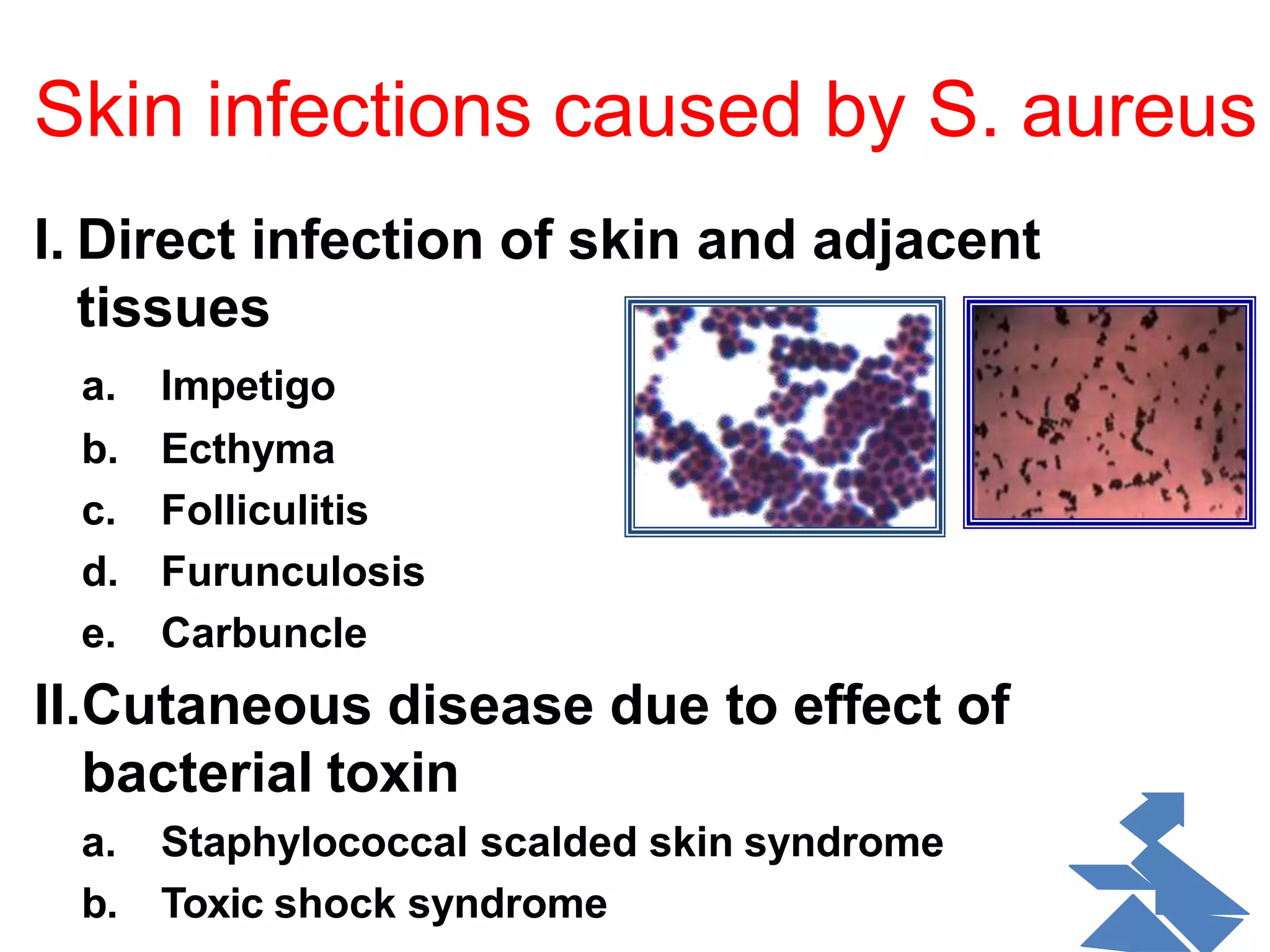 Skin infections caused by S. aureus

I. Direct infection of skin and adjacent tissues

a. Impetigo
b. Ecthyma
c. Folliculitis
d. Furunculosis
e. Carbuncle

II. Cutaneous disease due to effect of bacterial toxin

a. Staphylococcal scalded skin syndrome
b. Toxic shock syndrome